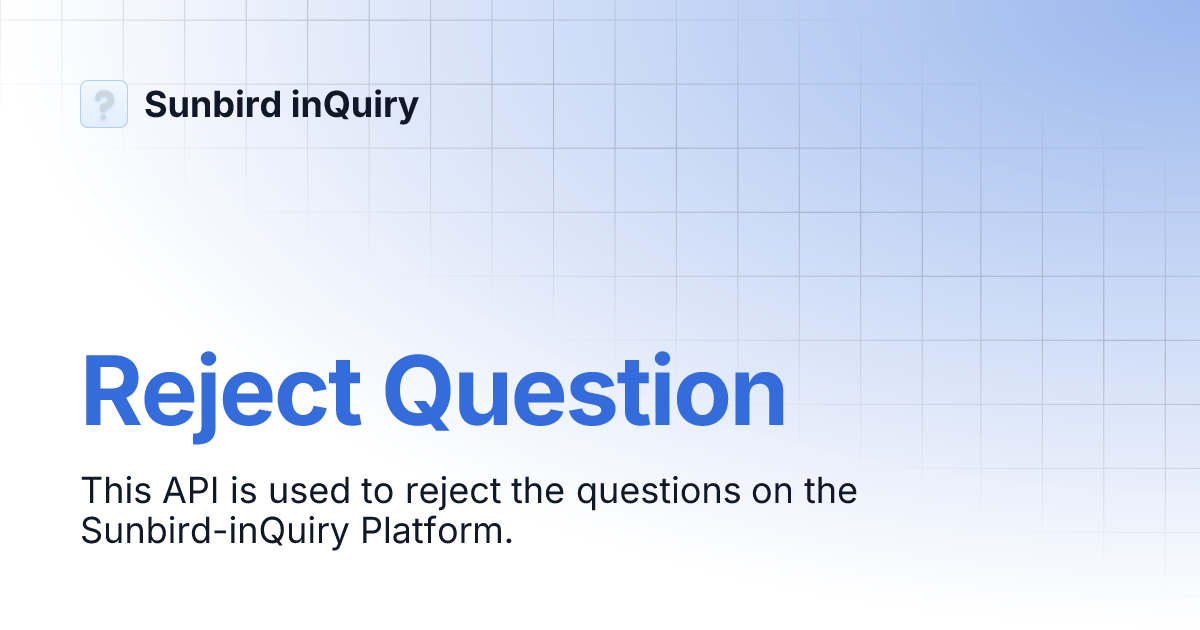 ? Sunbird inQuiry

Reject Question

This API is used to reject the questions on the Sunbird-inQuiry Platform.